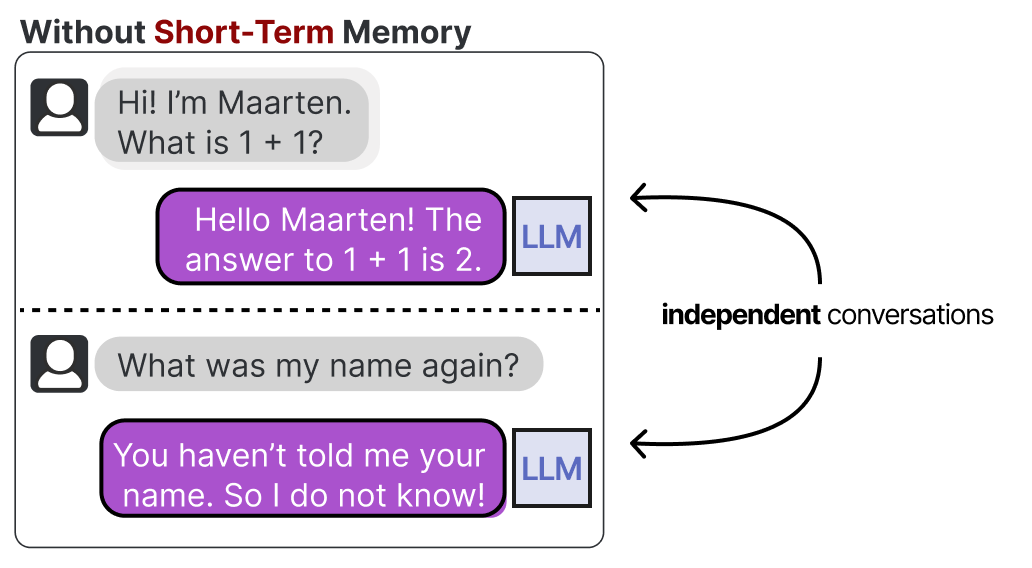 Without Short-Term Memory

Hi! I'm Maarten. What is 1 + 1?

Hello Maarten! The answer to 1 + 1 is 2.

LLM

independent conversations

What was my name again?

You haven't told me your name. So I do not know!

LLM